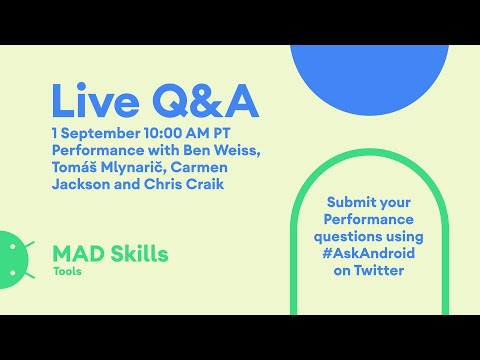 Live Q&A

1 September 10:00 AM PT
Performance with Ben Weiss, Tomáš Mlynarič, Carmen Jackson and Chris Craik

MAD Skills
Tools

Submit your Performance questions using #AskAndroid on Twitter